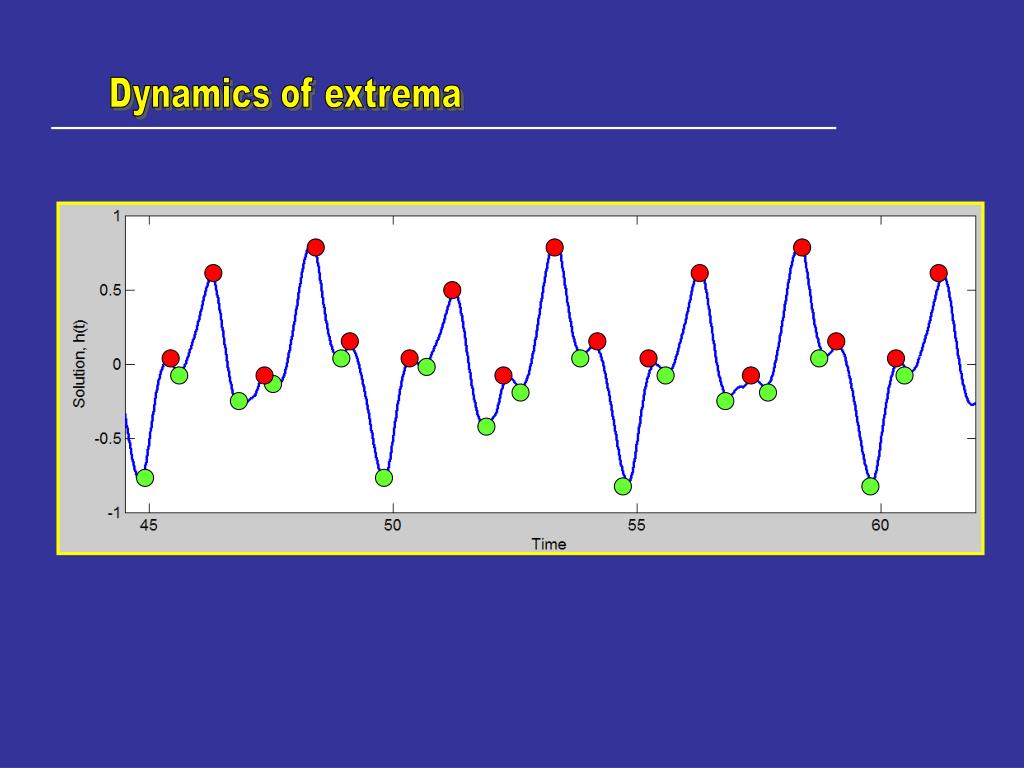 Dynamics of extrema

1
0.5
0
-0.5
-1
Solution, h(t)
45
50
55
60
Time